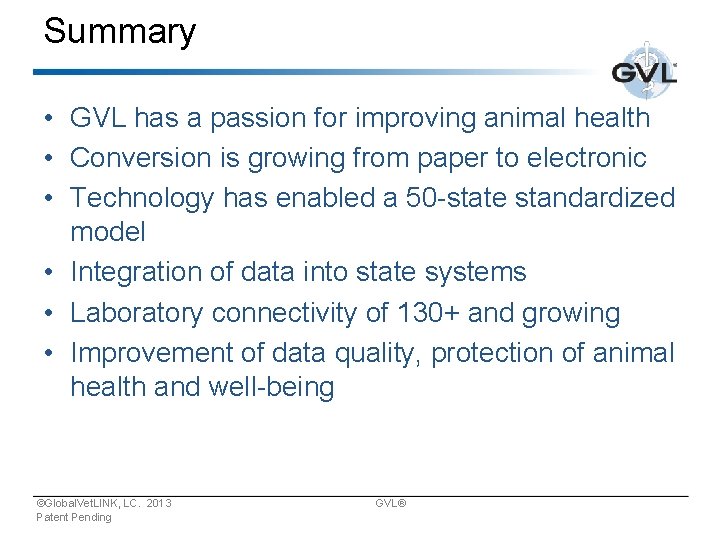 Summary

GVL

• GVL has a passion for improving animal health
• Conversion is growing from paper to electronic
• Technology has enabled a 50-state standardized model
• Integration of data into state systems
• Laboratory connectivity of 130+ and growing
• Improvement of data quality, protection of animal health and well-being

©GlobalVetLINK, LC. 2013
Patent Pending

GVL®